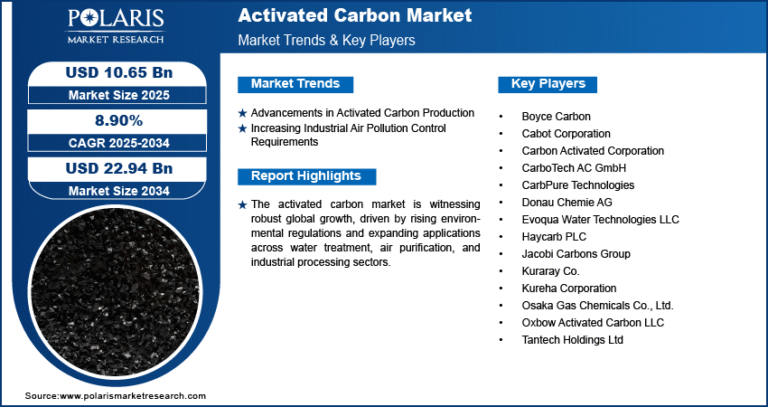 POLARIS
MARKET RESEARCH

Activated Carbon Market
Market Trends & Key Players

USD 10.65 Bn
Market Size 2025

8.90%
CAGR 2025-2034

USD 22.94 Bn
Market Size 2034

Market Trends

★ Advancements in Activated Carbon Production
★ Increasing Industrial Air Pollution Control Requirements

Report Highlights

★ The activated carbon market is witnessing robust global growth, driven by rising environmental regulations and expanding applications across water treatment, air purification, and industrial processing sectors.

Key Players

• Boyce Carbon
• Cabot Corporation
• Carbon Activated Corporation
• CarboTech AC GmbH
• CarbPure Technologies
• Donau Chemie AG
• Evoqua Water Technologies LLC
• Haycarb PLC
• Jacobi Carbons Group
• Kuraray Co.
• Kureha Corporation
• Osaka Gas Chemicals Co., Ltd.
• Oxbow Activated Carbon LLC
• Tantech Holdings Ltd

Source:www.polarismarketresearch.com